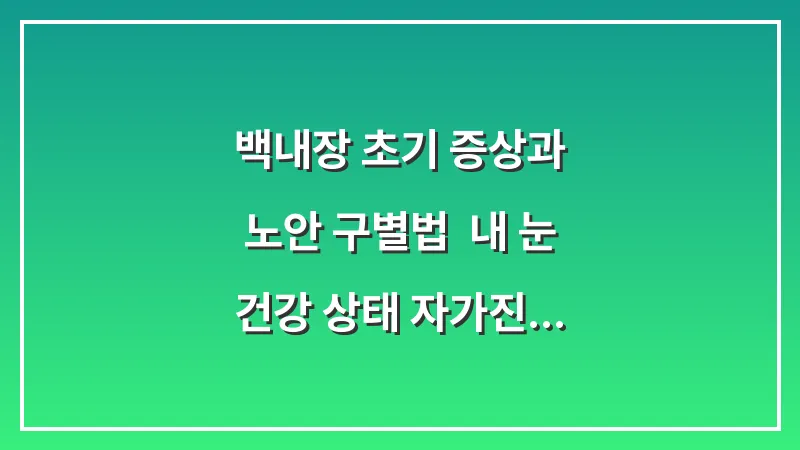 백내장 초기 증상과 노안 구별법  내 눈 건강 상태 자가진...